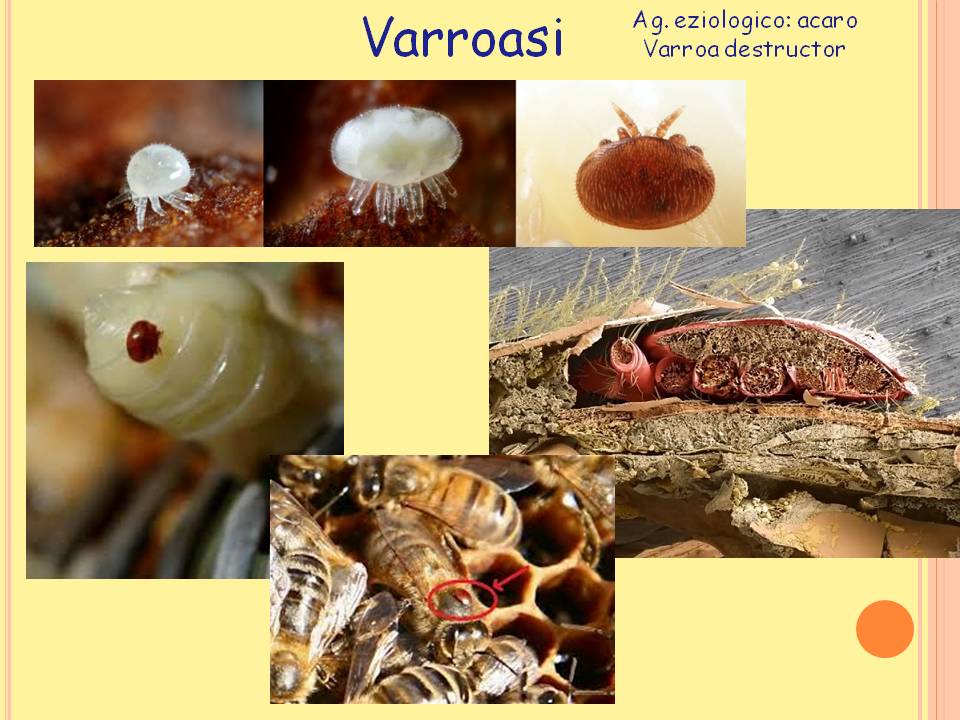 Varroasi

Ag. eziologico: acaro Varroa destructor